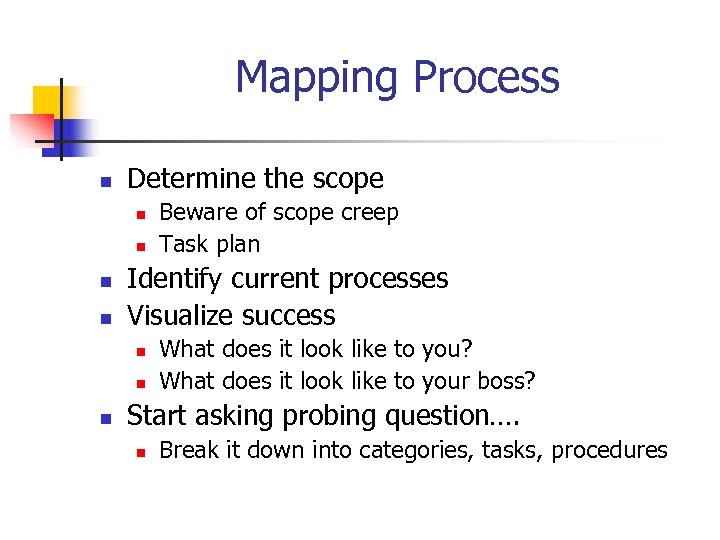 Mapping Process

- Determine the scope
  - Beware of scope creep
  - Task plan
- Identify current processes
- Visualize success
  - What does it look like to you?
  - What does it look like to your boss?
- Start asking probing question….
  - Break it down into categories, tasks, procedures